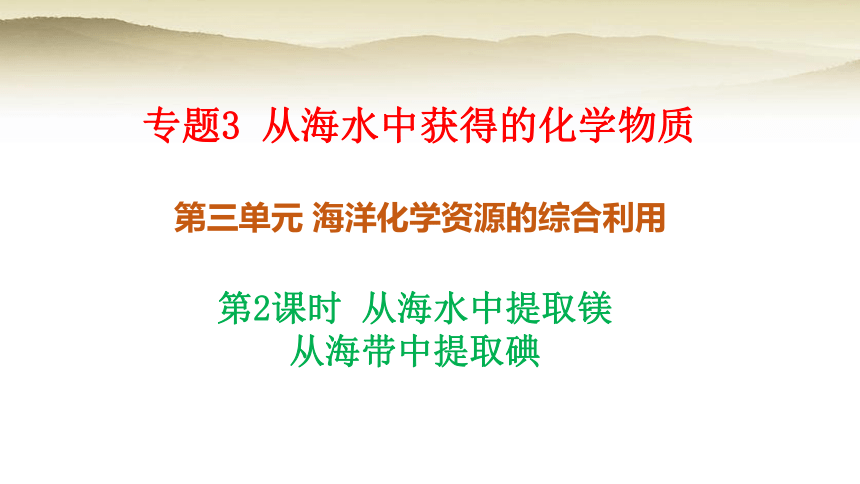 专题3  从海水中获得的化学物质

第三单元 海洋化学资源的综合利用

第2课时  从海水中提取镁
从海带中提取碘